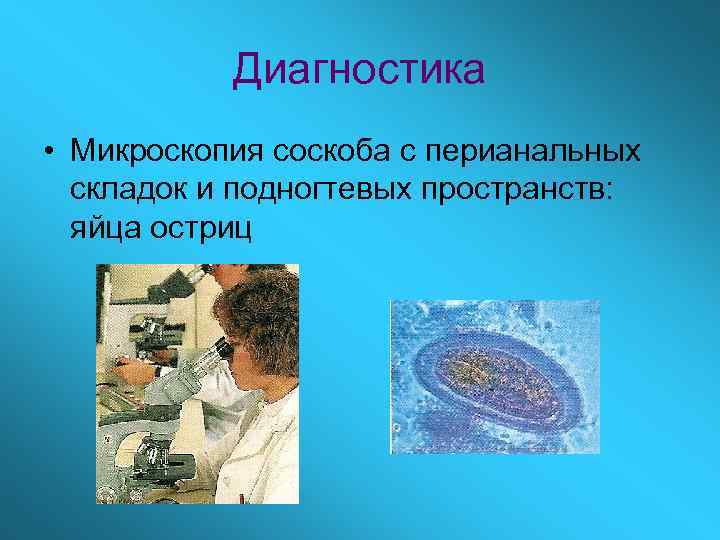 Диагностика

• Микроскопия соскоба с перианальных складок и подногтевых пространств: яйца остриц